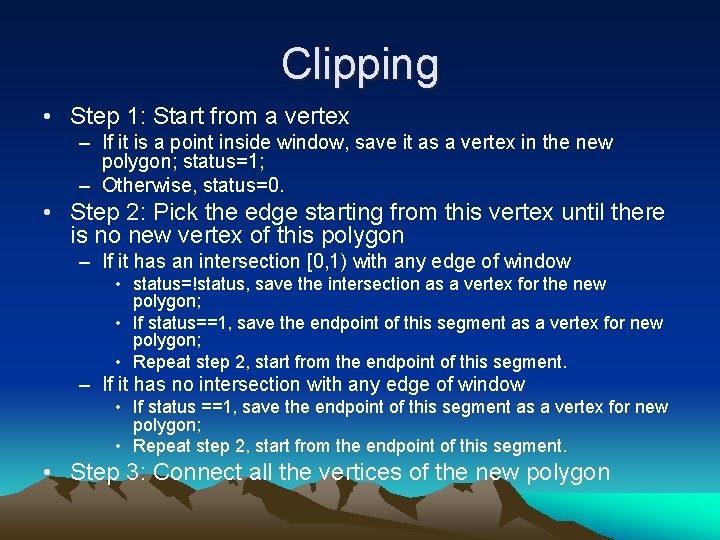 Clipping

• Step 1: Start from a vertex
  – If it is a point inside window, save it as a vertex in the new polygon; status=1;
  – Otherwise, status=0.
• Step 2: Pick the edge starting from this vertex until there is no new vertex of this polygon
  – If it has an intersection [0,1) with any edge of window
    • status=!status, save the intersection as a vertex for the new polygon;
    • If status==1, save the endpoint of this segment as a vertex for new polygon;
    • Repeat step 2, start from the endpoint of this segment.
  – If it has no intersection with any edge of window
    • If status ==1, save the endpoint of this segment as a vertex for new polygon;
    • Repeat step 2, start from the endpoint of this segment.
• Step 3: Connect all the vertices of the new polygon